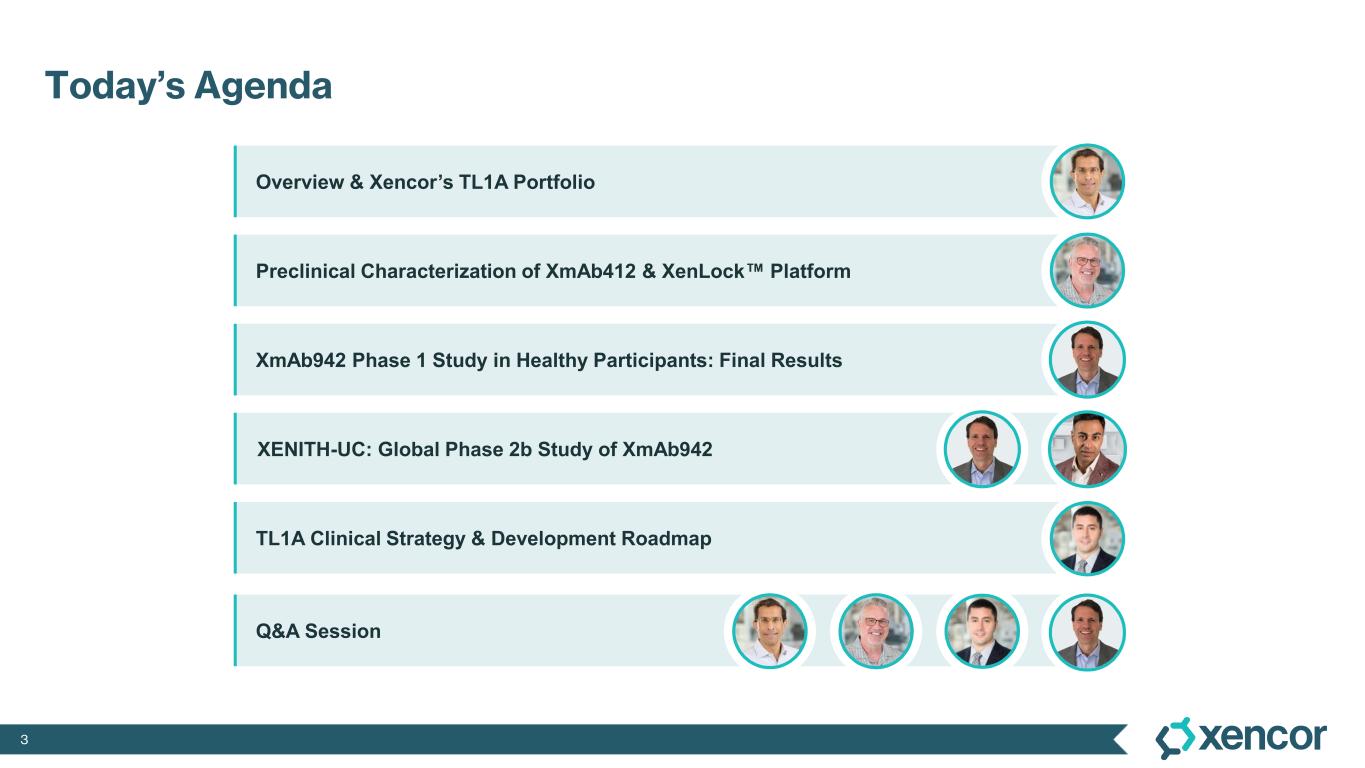 Today's Agenda

Overview & Xencor's TL1A Portfolio

Preclinical Characterization of XmAb412 & XenLock™ Platform

XmAb942 Phase 1 Study in Healthy Participants: Final Results

XENITH-UC: Global Phase 2b Study of XmAb942

TL1A Clinical Strategy & Development Roadmap

Q&A Session

3

xencor